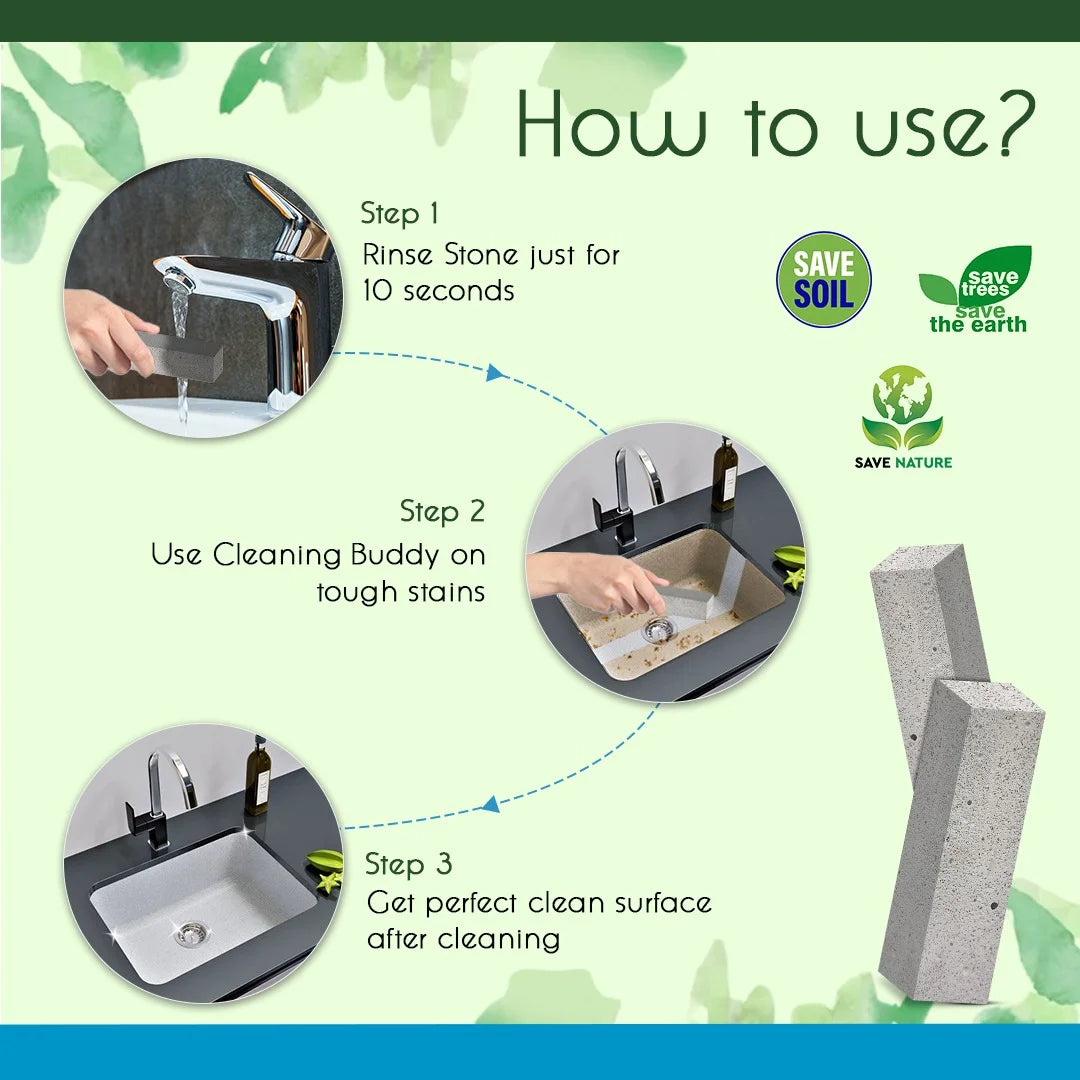 How to use?

Step 1
Rinse Stone just for 10 seconds

SAVE SOIL

save trees save the earth

SAVE NATURE

Step 2
Use Cleaning Buddy on tough stains

Step 3
Get perfect clean surface after cleaning